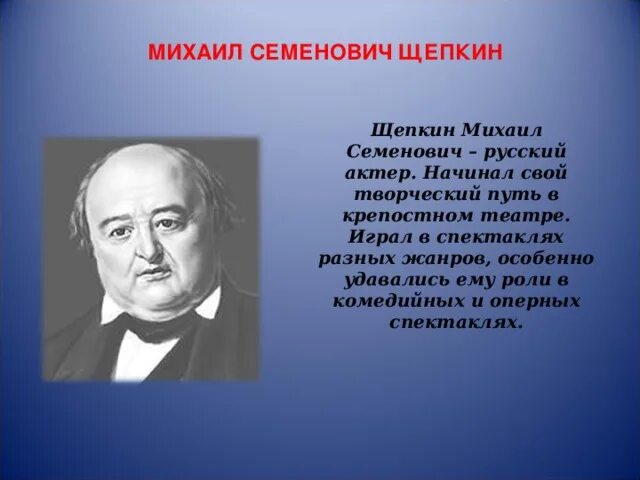 МИХАИЛ СЕМЕНОВИЧ ЩЕПКИН

Щепкин Михаил Семенович – русский актер. Начинал свой творческий путь в крепостном театре. Играл в спектаклях разных жанров, особенно удавались ему роли в комедийных и оперных спектаклях.